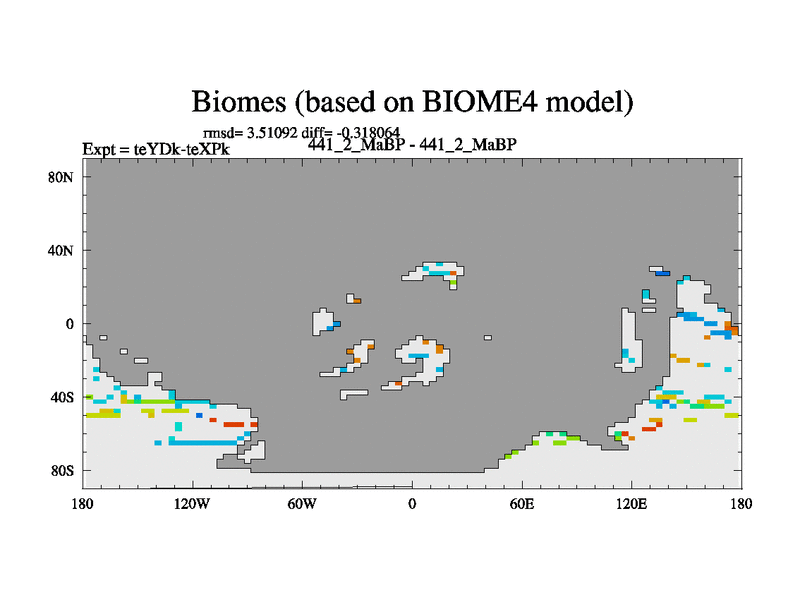 Biomes (based on BIOME4 model)

rmsd= 3.51092 diff= -0.318064
Expt = teYDk-teXPk 441_2_MaBP - 441_2_MaBP

80N
40N
0
40S
80S

180 120W 60W 0 60E 120E 180